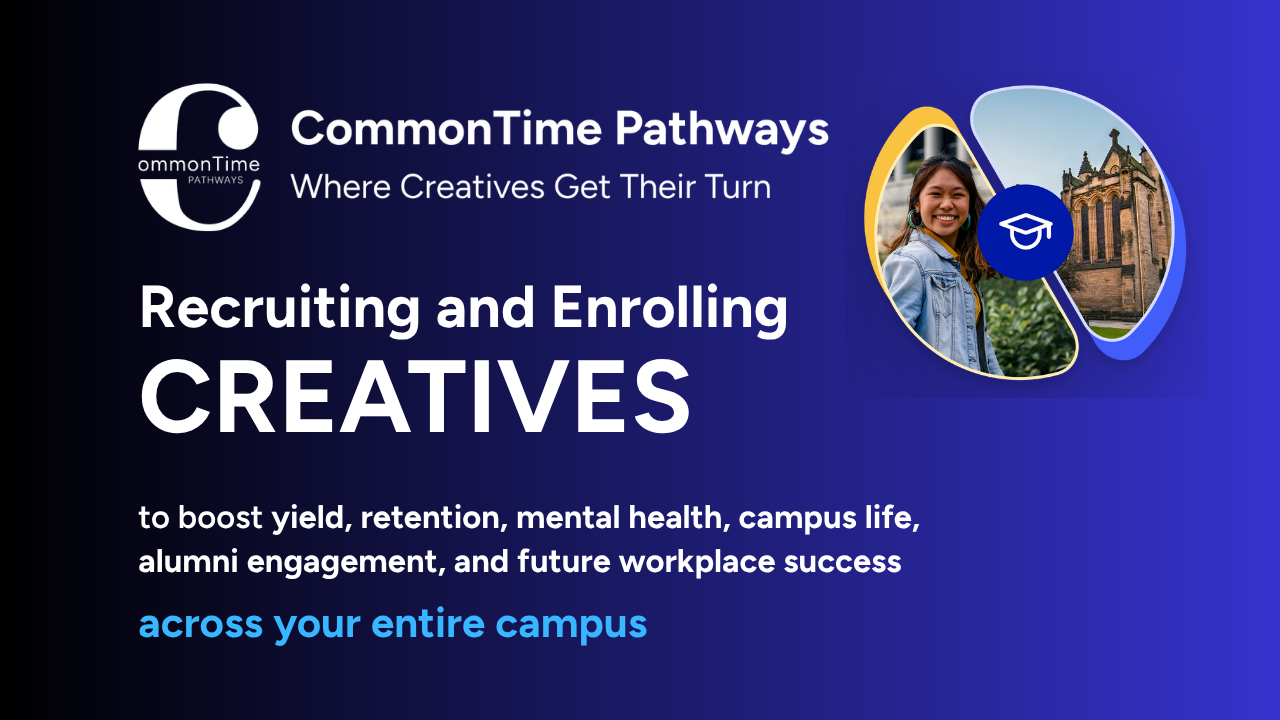 CommonTime
PATHWAYS

CommonTime Pathways
Where Creatives Get Their Turn

Recruiting and Enrolling
CREATIVES

to boost yield, retention, mental health, campus life, alumni engagement, and future workplace success

across your entire campus